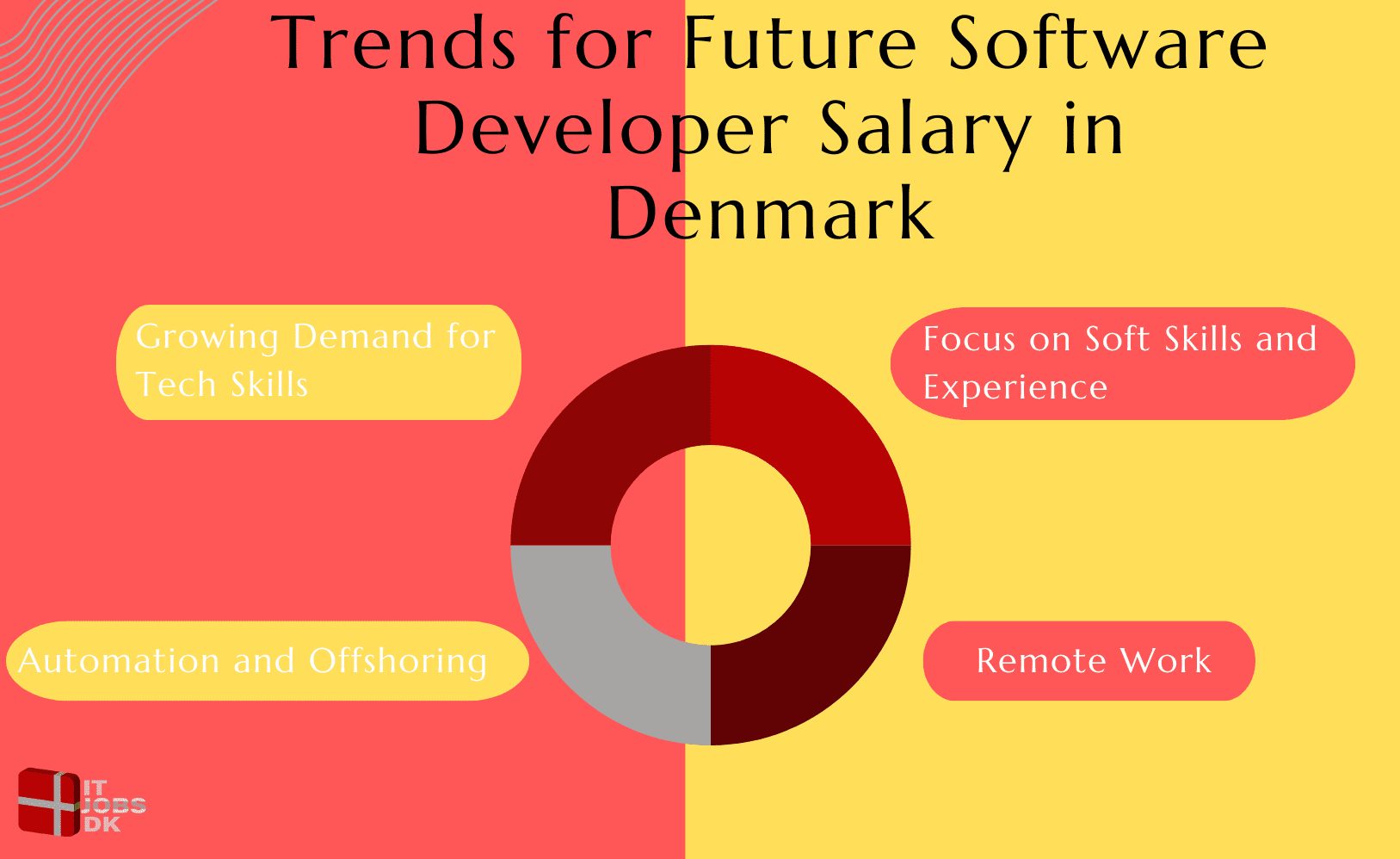 Trends for Future Software Developer Salary in Denmark

Growing Demand for Tech Skills

Focus on Soft Skills and Experience

Automation and Offshoring

Remote Work

IT JOBS DK